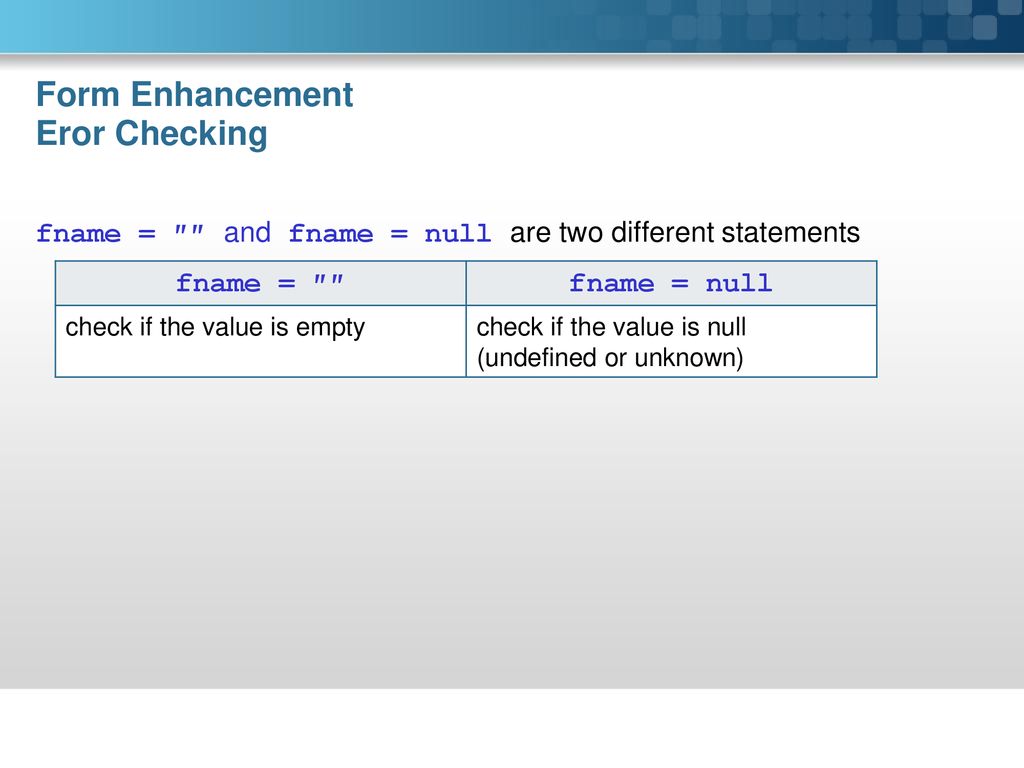 Form Enhancement
Eror Checking

fname = "" and fname = null are two different statements

| fname = "" | fname = null |
|---|---|
| check if the value is empty | check if the value is null (undefined or unknown) |